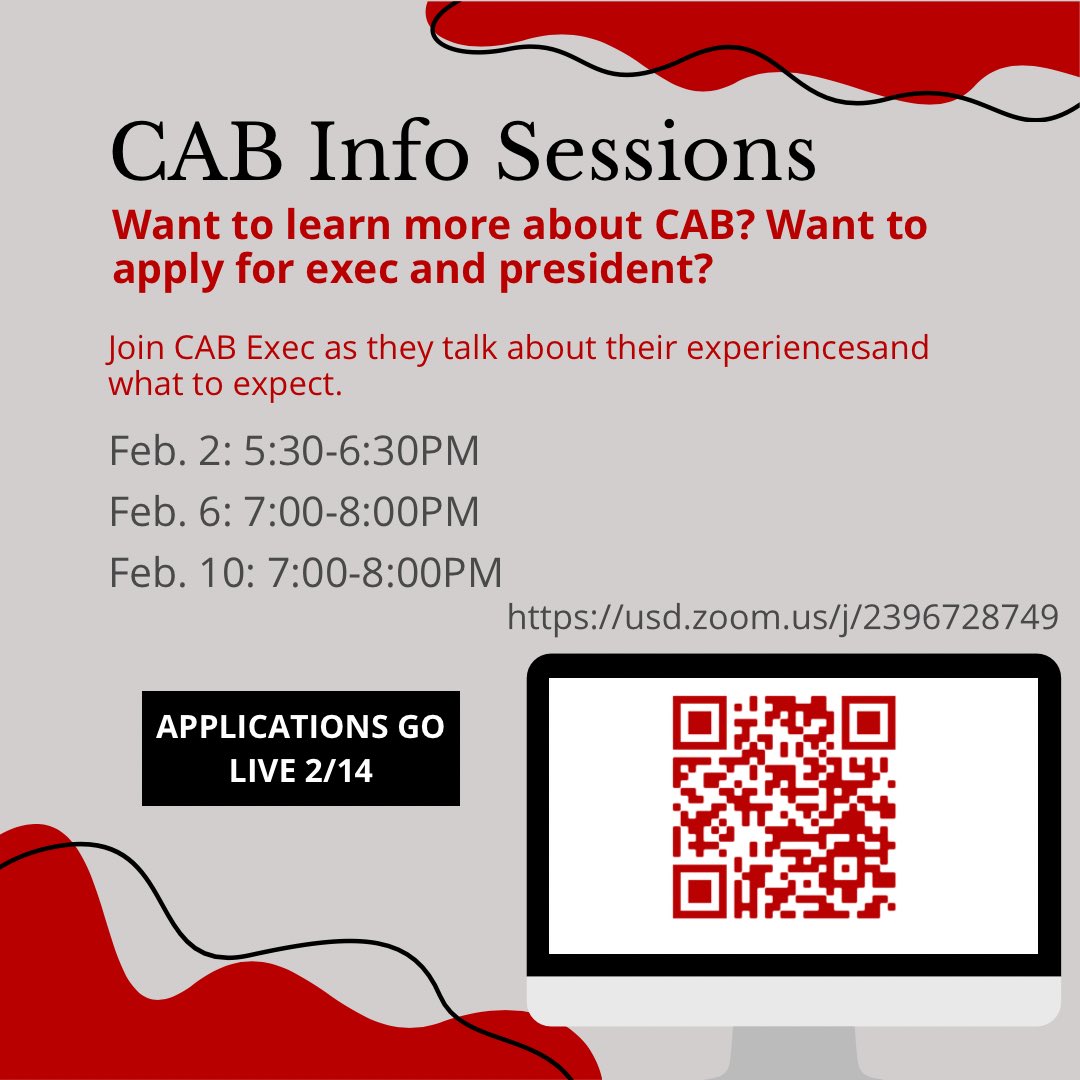 CAB Info Sessions

Want to learn more about CAB? Want to apply for exec and president?

Join CAB Exec as they talk about their experiencesand what to expect.

Feb. 2: 5:30-6:30PM

Feb. 6: 7:00-8:00PM

Feb. 10: 7:00-8:00PM

https://usd.zoom.us/j/2396728749

APPLICATIONS GO LIVE 2/14